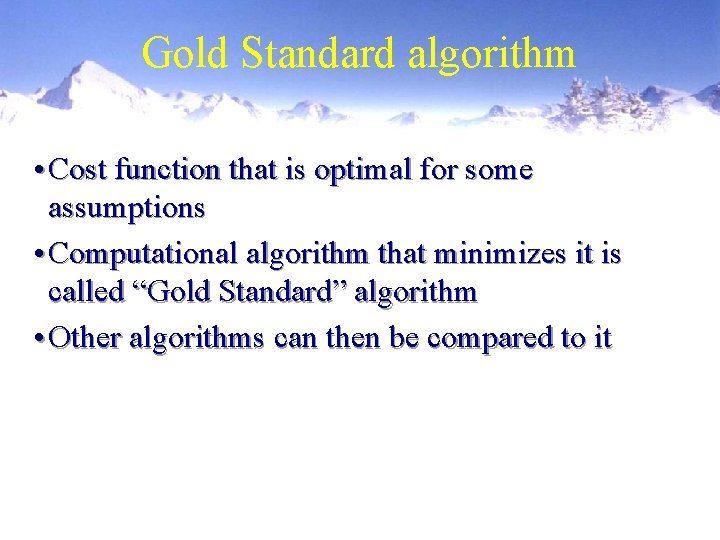 Gold Standard algorithm

• Cost function that is optimal for some assumptions

• Computational algorithm that minimizes it is called “Gold Standard” algorithm

• Other algorithms can then be compared to it